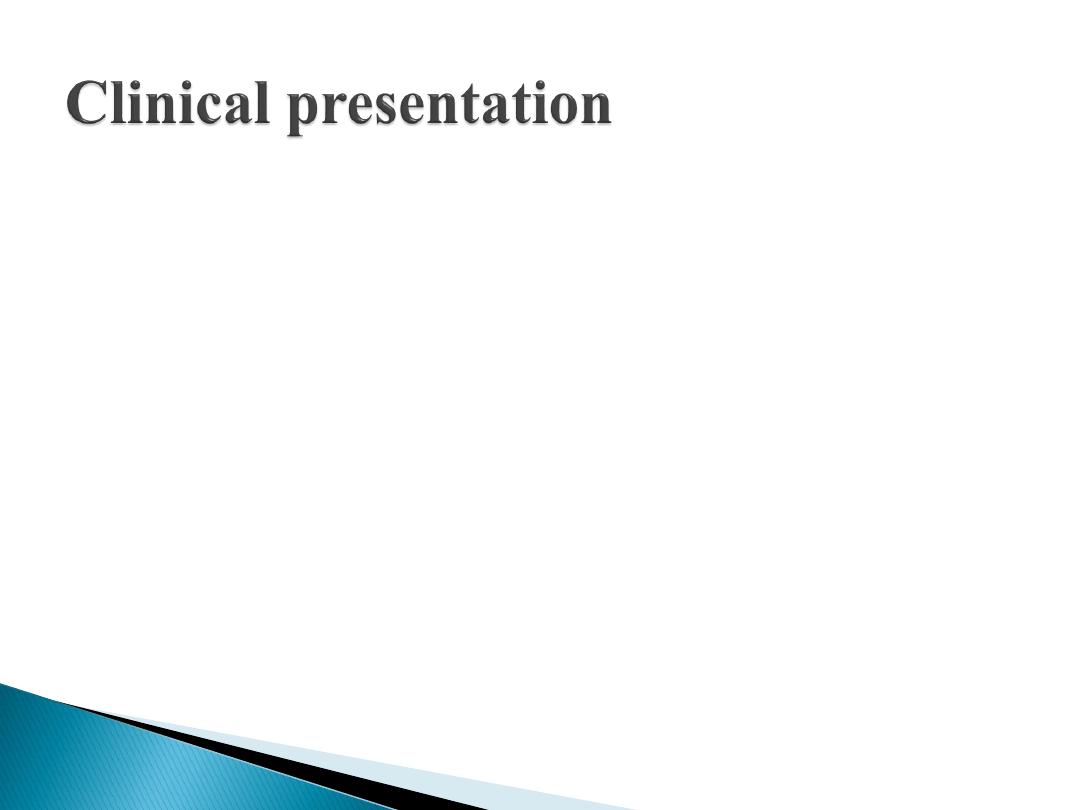 Clinical presentation